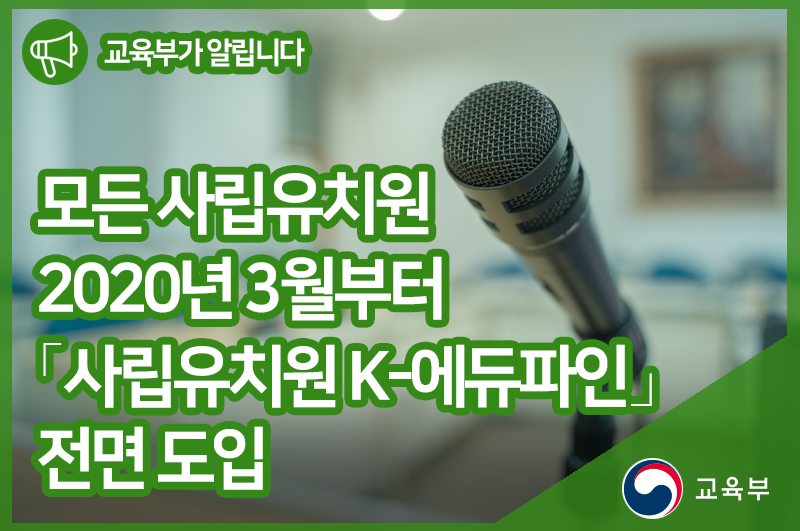 교육부가 알립니다

모든 사립유치원
2020년 3월부터
「사립유치원 K-에듀파인」
전면 도입

교육부